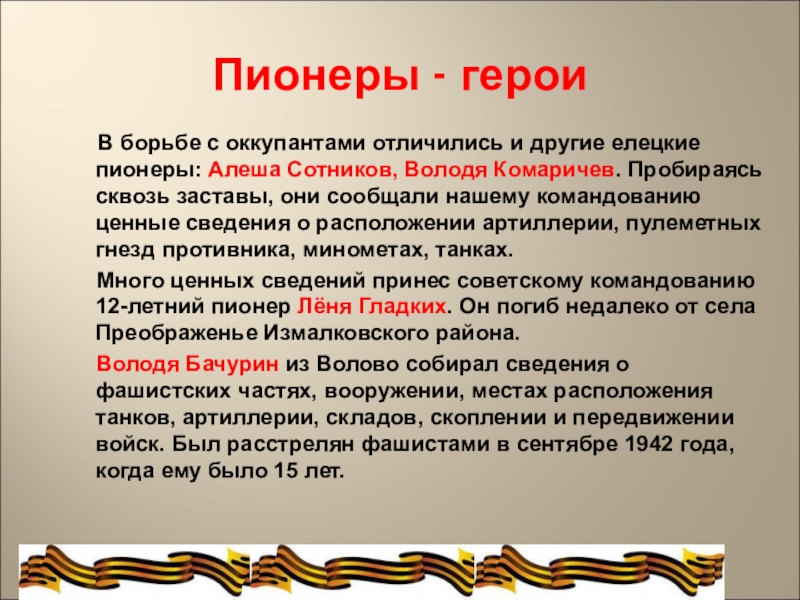 Пионеры - герои

В борьбе с оккупантами отличились и другие елецкие пионеры: Алеша Сотников, Володя Комаричев. Пробираясь сквозь заставы, они сообщали нашему командованию ценные сведения о расположении артиллерии, пулеметных гнезд противника, минометах, танках.

Много ценных сведений принес советскому командованию 12-летний пионер Лёня Гладких. Он погиб недалеко от села Преображенье Измалковского района.

Володя Бачурин из Волово собирал сведения о фашистских частях, вооружении, местах расположения танков, артиллерии, складов, скоплении и передвижении войск. Был расстрелян фашистами в сентябре 1942 года, когда ему было 15 лет.